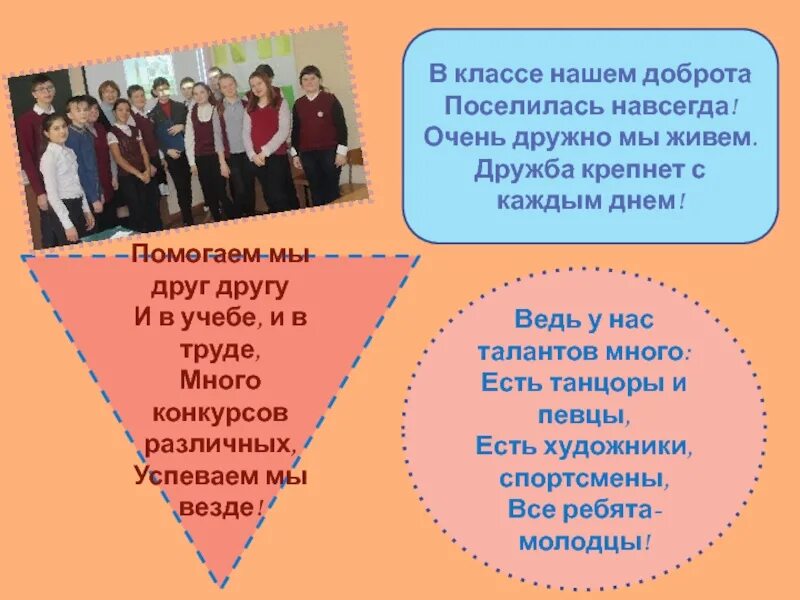 В классе нашем доброта
Поселилась навсегда!
Очень дружно мы живем.
Дружба крепнет с каждым днем!

Помогаем мы друг другу
И в учебе, и в труде,
Много конкурсов различных,
Успеваем мы везде!

Ведь у нас талантов много:
Есть танцоры и певцы,
Есть художники, спортсмены,
Все ребята-молодцы!